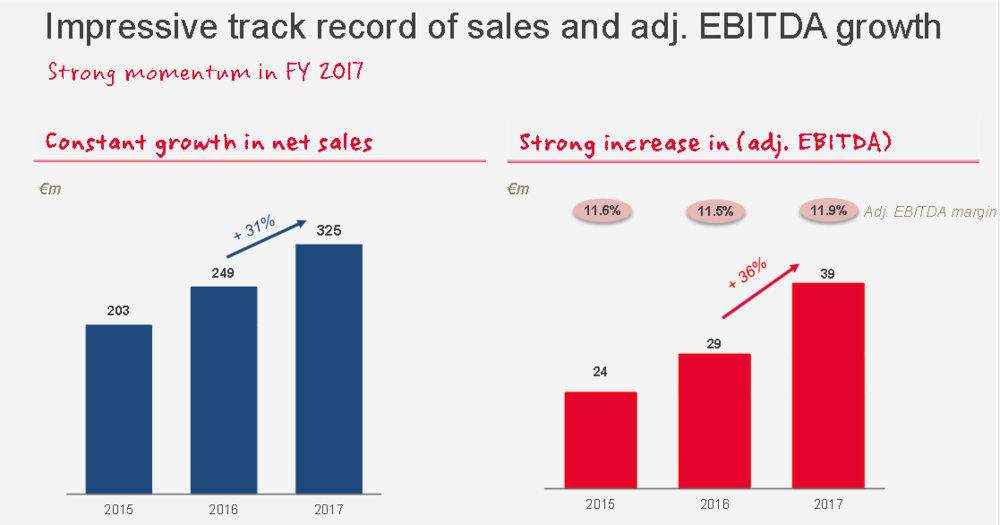 Impressive track record of sales and adj. EBITDA growth

Strong momentum in FY 2017

Constant growth in net sales

€m

+ 31%

203

249

325

2015

2016

2017

Strong increase in (adj. EBITDA)

€m

11.6%

11.5%

11.9%

Adj. EBITDA margin

+ 36%

24

29

39

2015

2016

2017